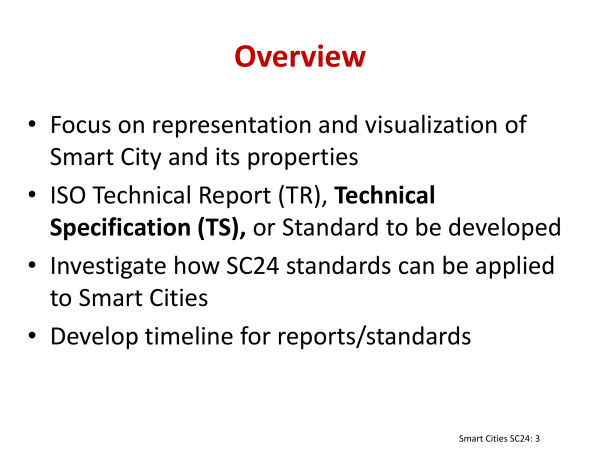 Overview

• Focus on representation and visualization of Smart City and its properties
• ISO Technical Report (TR), Technical Specification (TS), or Standard to be developed
• Investigate how SC24 standards can be applied to Smart Cities
• Develop timeline for reports/standards

Smart Cities SC24: 3